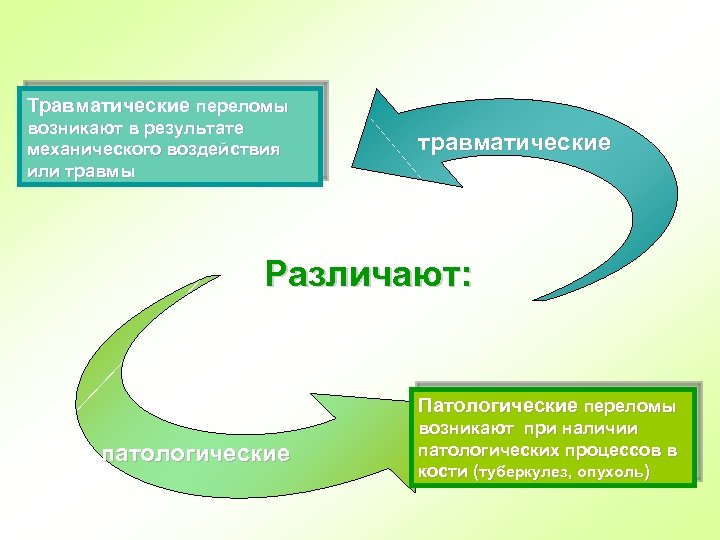 Травматические переломы возникают в результате механического воздействия или травмы

травматические

Различают:

патологические

Патологические переломы возникают при наличии патологических процессов в кости (туберкулез, опухоль)